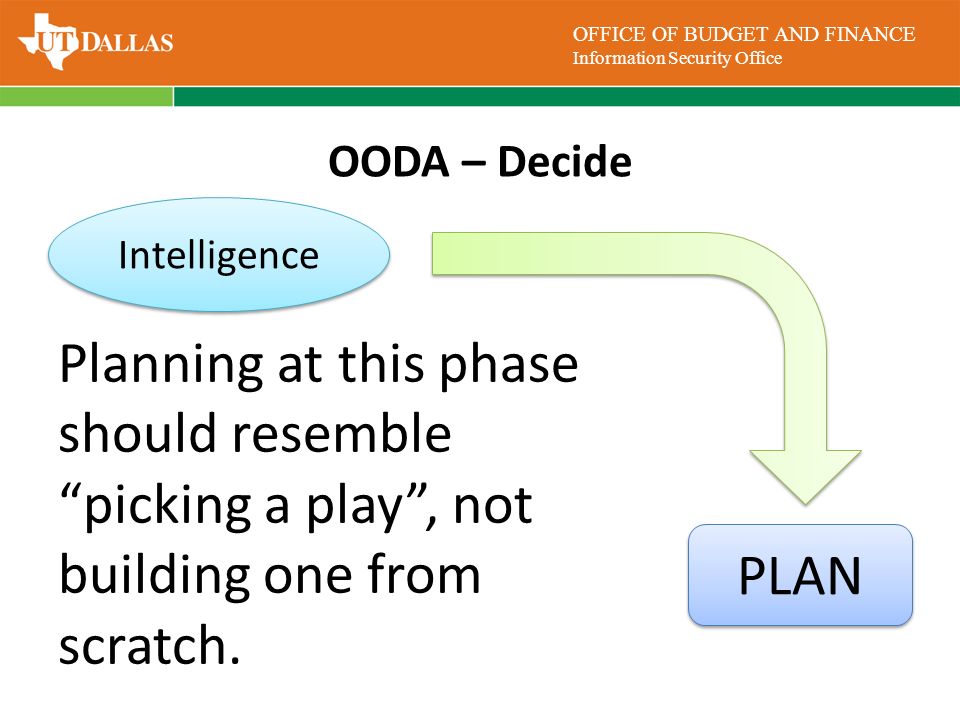 UT DALLAS

OFFICE OF BUDGET AND FINANCE
Information Security Office

OODA – Decide

Intelligence

Planning at this phase should resemble “picking a play”, not building one from scratch.

PLAN